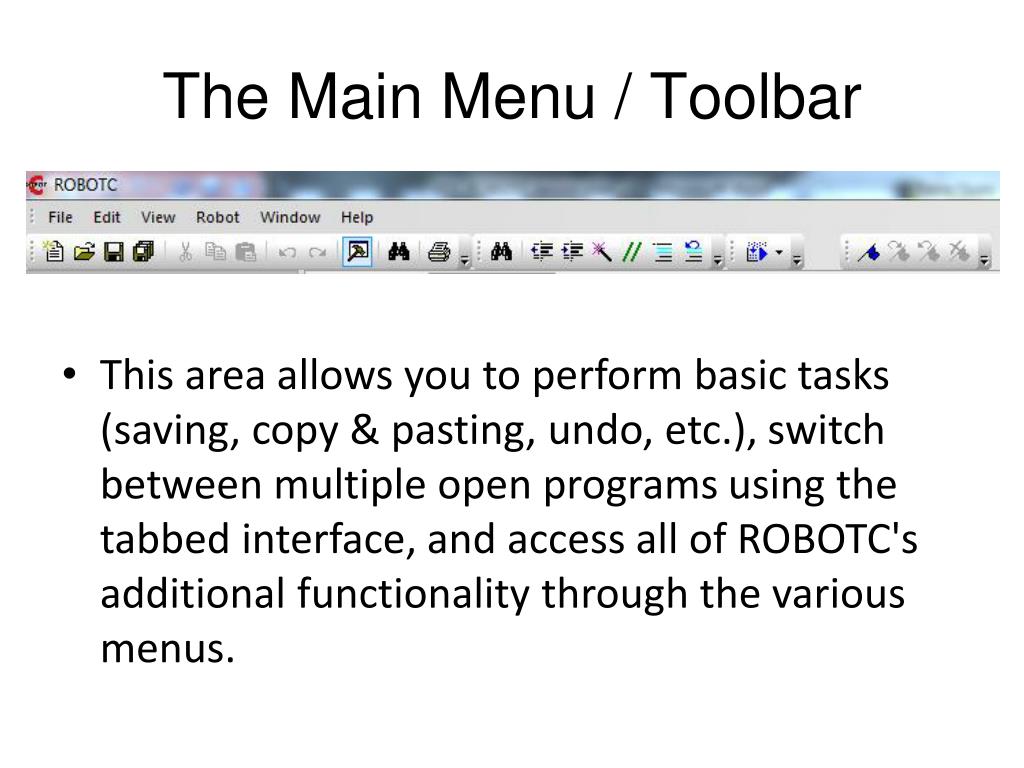 The Main Menu / Toolbar

ROBOTC

File Edit View Robot Window Help

• This area allows you to perform basic tasks (saving, copy & pasting, undo, etc.), switch between multiple open programs using the tabbed interface, and access all of ROBOTC's additional functionality through the various menus.